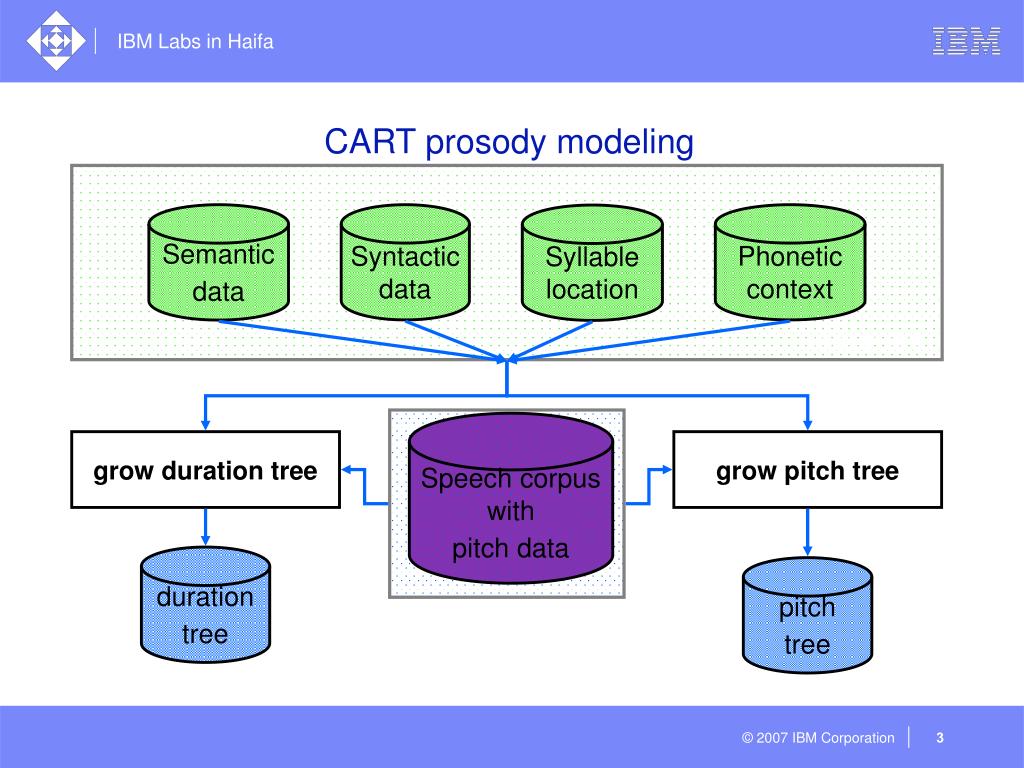 IBM Labs in Haifa

IBM

CART prosody modeling

Semantic data

Syntactic data

Syllable location

Phonetic context

grow duration tree

Speech corpus with pitch data

grow pitch tree

duration tree

pitch tree

© 2007 IBM Corporation

3